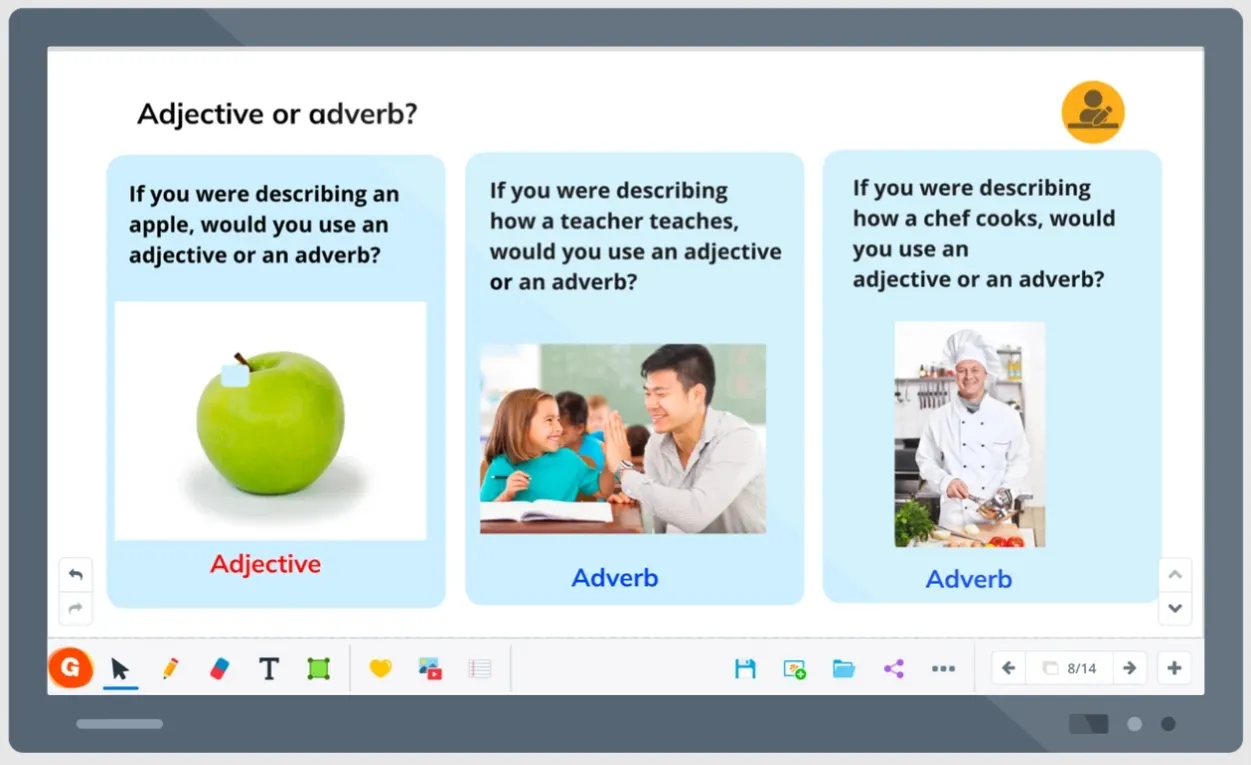 Adjective or adverb?

If you were describing an apple, would you use an adjective or an adverb?

Adjective

If you were describing how a teacher teaches, would you use an adjective or an adverb?

Adverb

If you were describing how a chef cooks, would you use an adjective or an adverb?

Adverb

G

T

8/14